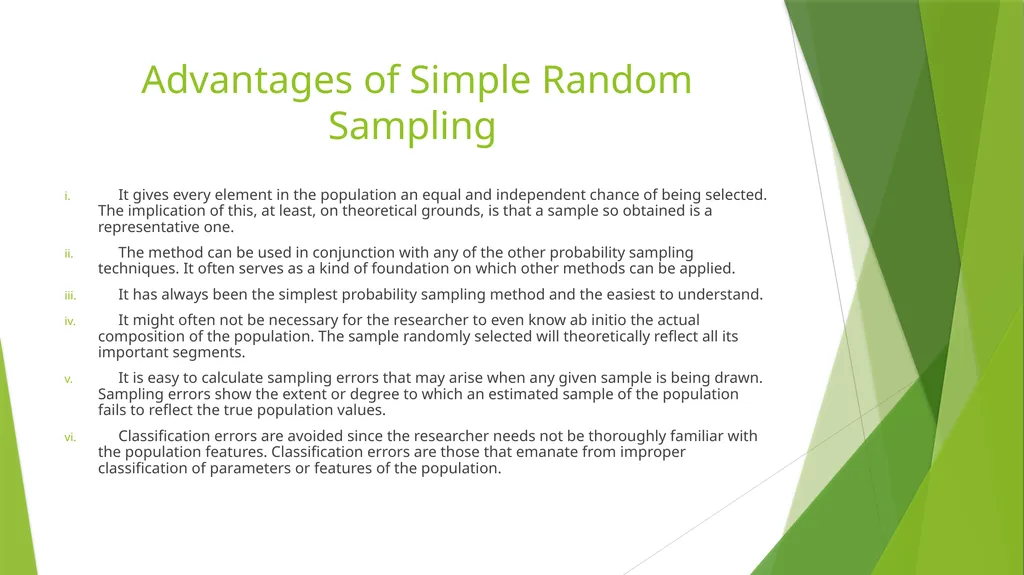 Advantages of Simple Random Sampling

i. It gives every element in the population an equal and independent chance of being selected. The implication of this, at least, on theoretical grounds, is that a sample so obtained is a representative one.

ii. The method can be used in conjunction with any of the other probability sampling techniques. It often serves as a kind of foundation on which other methods can be applied.

iii. It has always been the simplest probability sampling method and the easiest to understand.

iv. It might often not be necessary for the researcher to even know ab initio the actual composition of the population. The sample randomly selected will theoretically reflect all its important segments.

v. It is easy to calculate sampling errors that may arise when any given sample is being drawn. Sampling errors show the extent or degree to which an estimated sample of the population fails to reflect the true population values.

vi. Classification errors are avoided since the researcher needs not be thoroughly familiar with the population features. Classification errors are those that emanate from improper classification of parameters or features of the population.